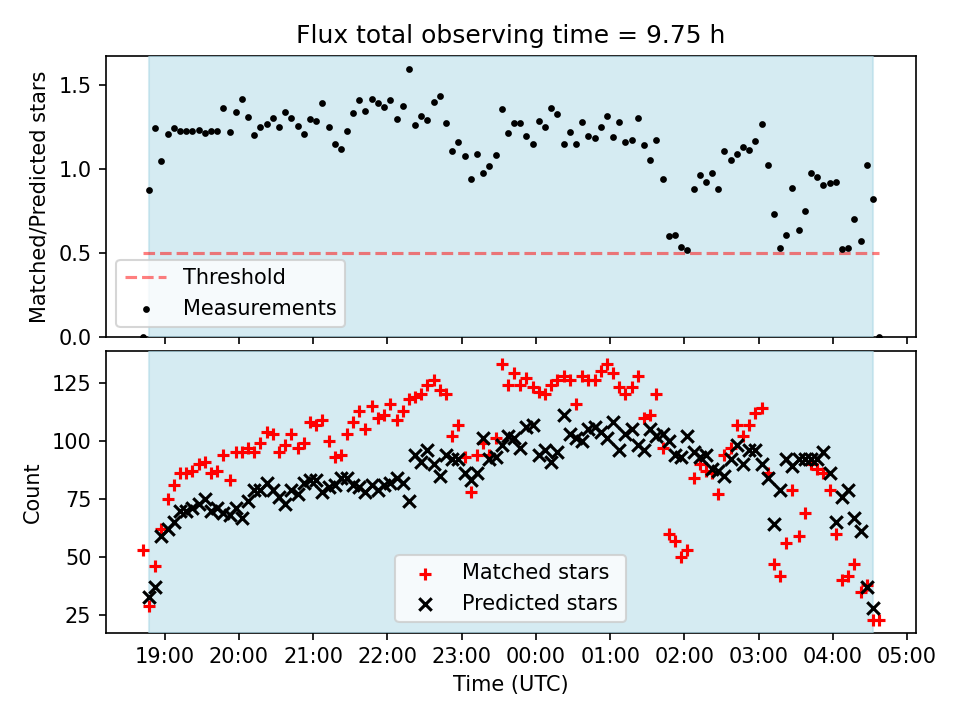 Flux total observing time = 9.75 h

Matched/Predicted stars

1.5
1.0
0.5
0.0

Threshold
Measurements

Count

125
100
75
50
25

Matched stars
Predicted stars

19:00 20:00 21:00 22:00 23:00 00:00 01:00 02:00 03:00 04:00 05:00

Time (UTC)